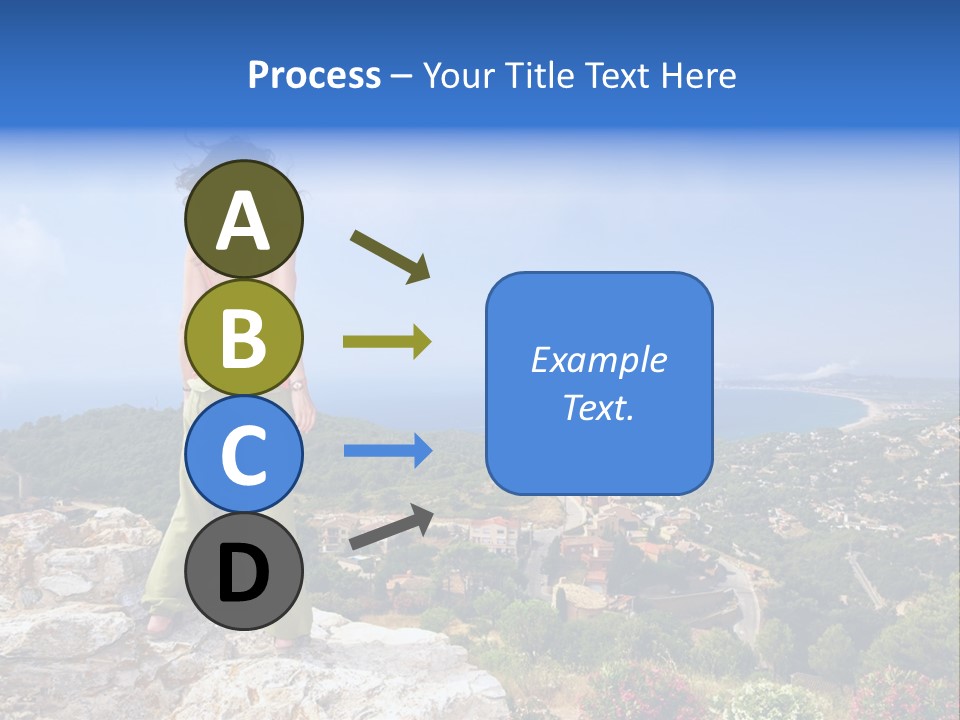 Process – Your Title Text Here

A

B

C

D

Example Text.